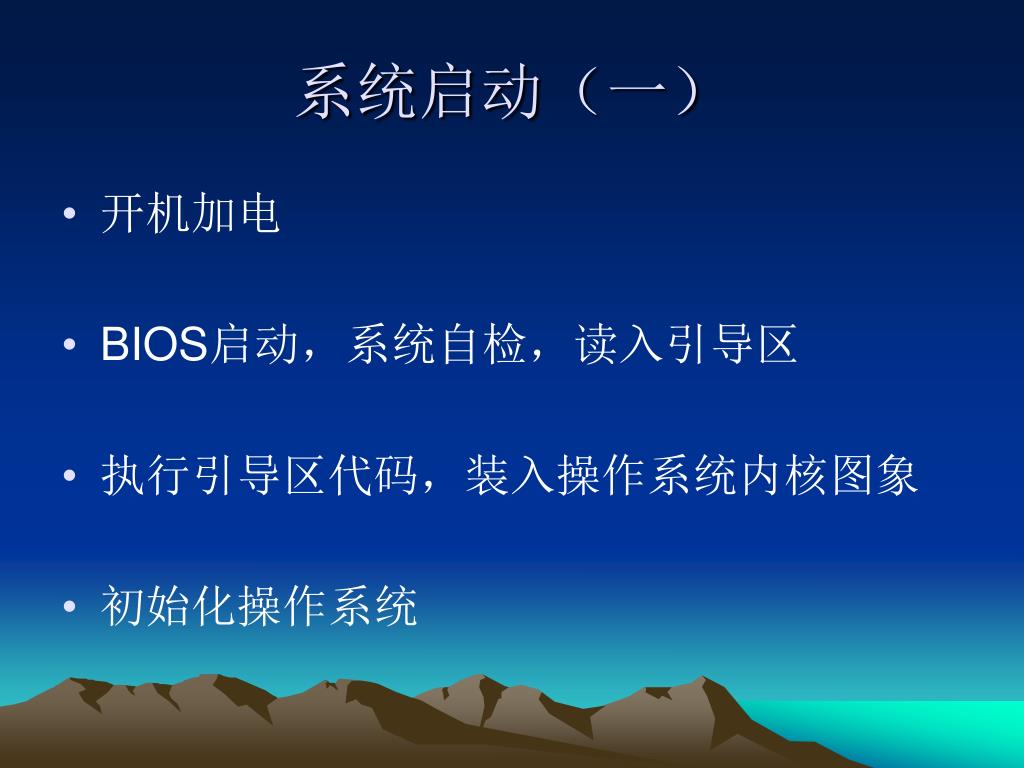 系统启动（一）

• 开机加电

• BIOS启动，系统自检，读入引导区

• 执行引导区代码，装入操作系统内核图象

• 初始化操作系统